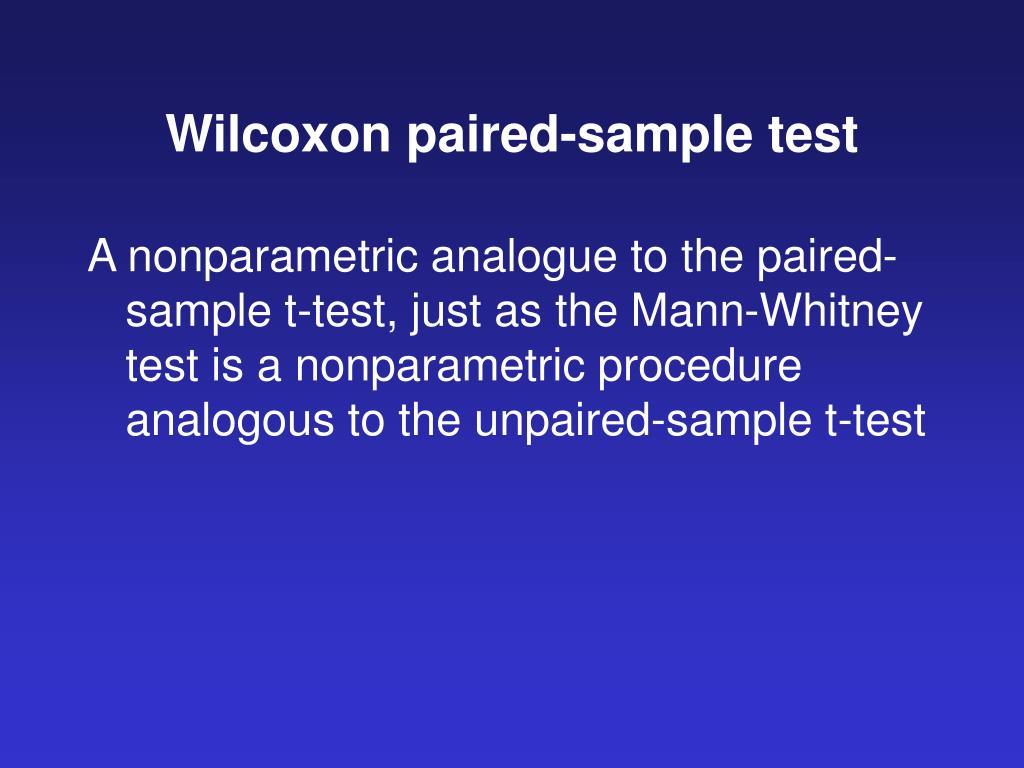 Wilcoxon paired-sample test

A nonparametric analogue to the paired-sample t-test, just as the Mann-Whitney test is a nonparametric procedure analogous to the unpaired-sample t-test